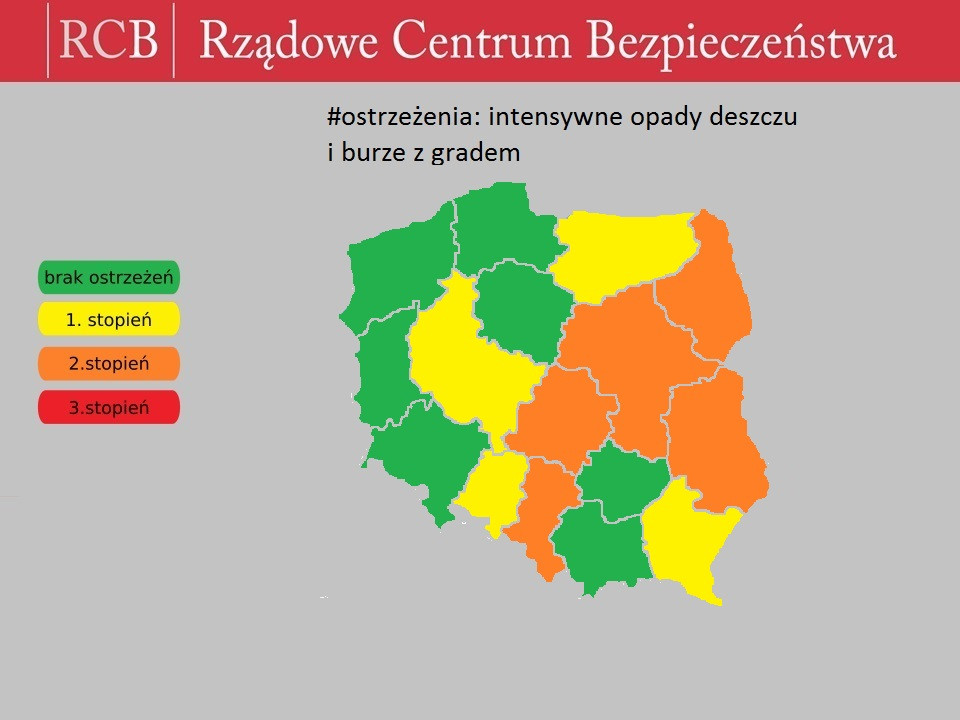 RCB Rządowe Centrum Bezpieczeństwa

#ostrzeżenia: intensywne opady deszczu i burze z gradem

brak ostrzeżeń

1. stopień

2.stopień

3.stopień